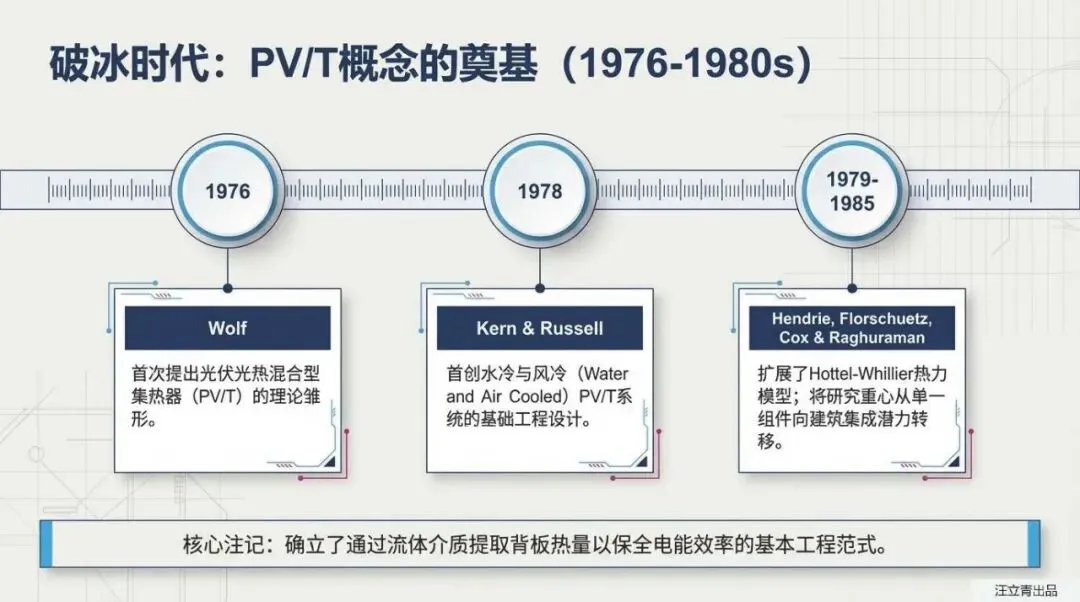 破冰时代：PV/T概念的奠基（1976-1980s）

1976

1978

1979-1985

Wolf

首次提出光伏光热混合型集热器（PV/T）的理论雏形。

Kern & Russell

首创水冷与风冷（Water and Air Cooled）PV/T系统的基础工程设计。

Hendrie, Florschuetz, Cox & Raghuraman

扩展了Hottel-Whillier热力模型；将研究重心从单一组件向建筑集成潜力转移。

核心注记：确立了通过流体介质提取背板热量以保全电能效率的基本工程范式。

汪立青出品